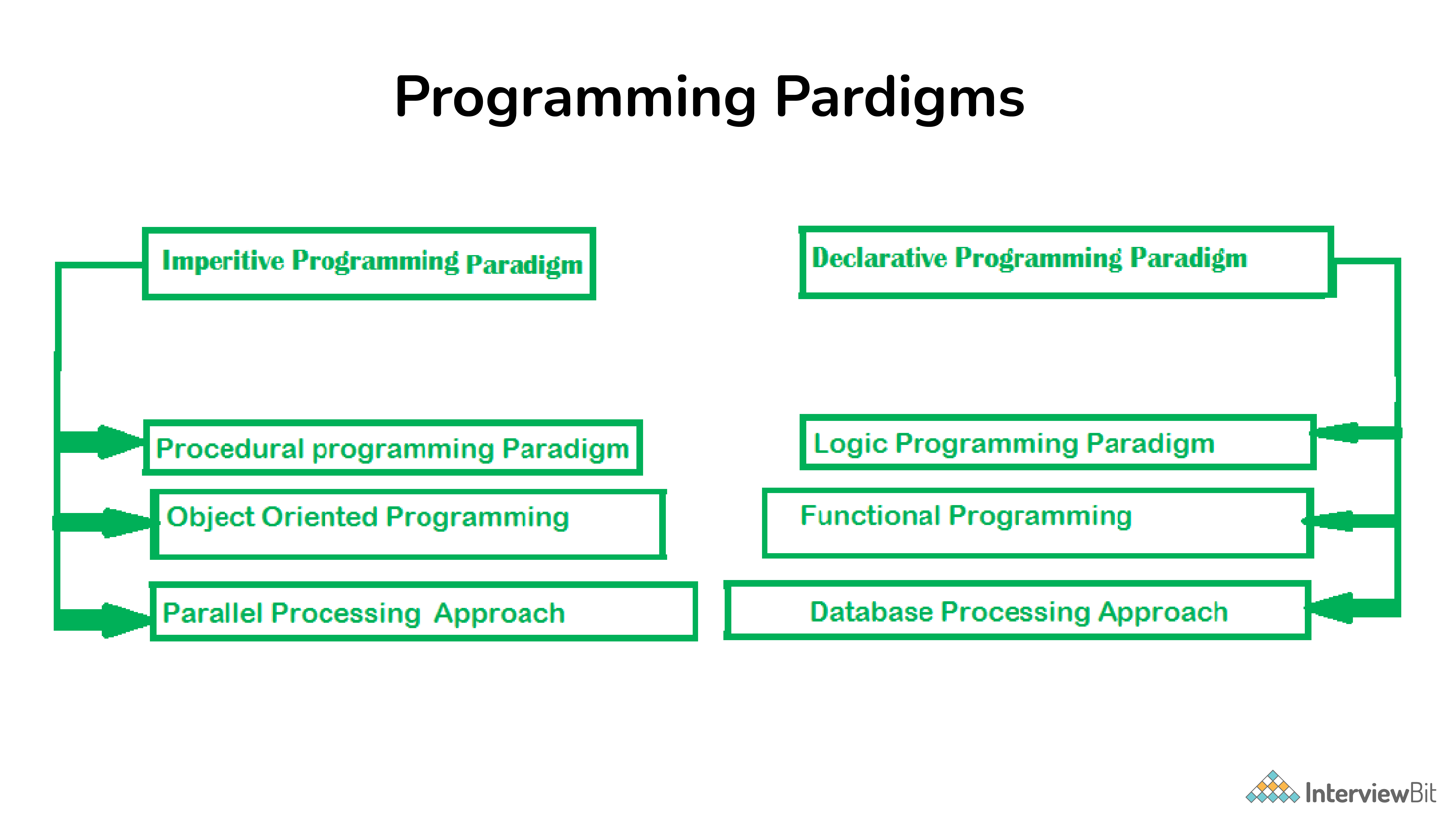 Programming Pardigms

Imperitive Programming Paradigm

Procedural programming Paradigm

Object Oriented Programming

Parallel Processing Approach

Declarative Programming Paradigm

Logic Programming Paradigm

Functional Programming

Database Processing Approach

InterviewBit